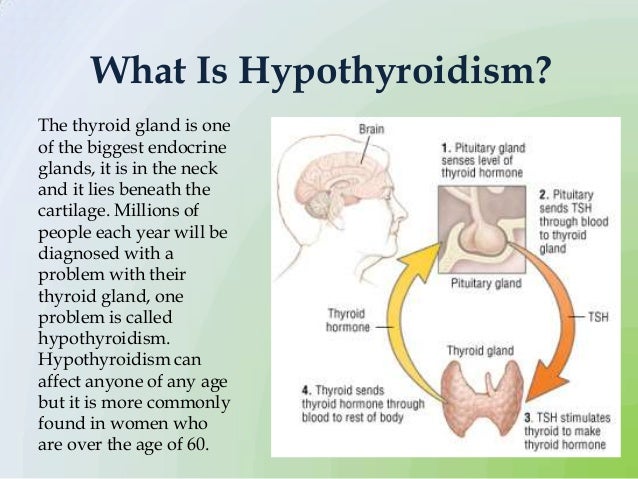 What Is Hypothyroidism?

The thyroid gland is one of the biggest endocrine glands, it is in the neck and it lies beneath the cartilage. Millions of people each year will be diagnosed with a problem with their thyroid gland, one problem is called hypothyroidism. Hypothyroidism can affect anyone of any age but it is more commonly found in women who are over the age of 60.

Brain

1. Pituitary gland senses level of thyroid hormone

2. Pituitary sends TSH through blood to thyroid gland

Pituitary gland

Thyroid hormone

TSH

Thyroid gland

4. Thyroid sends thyroid hormone through blood to rest of body

3. TSH stimulates thyroid to make thyroid hormone